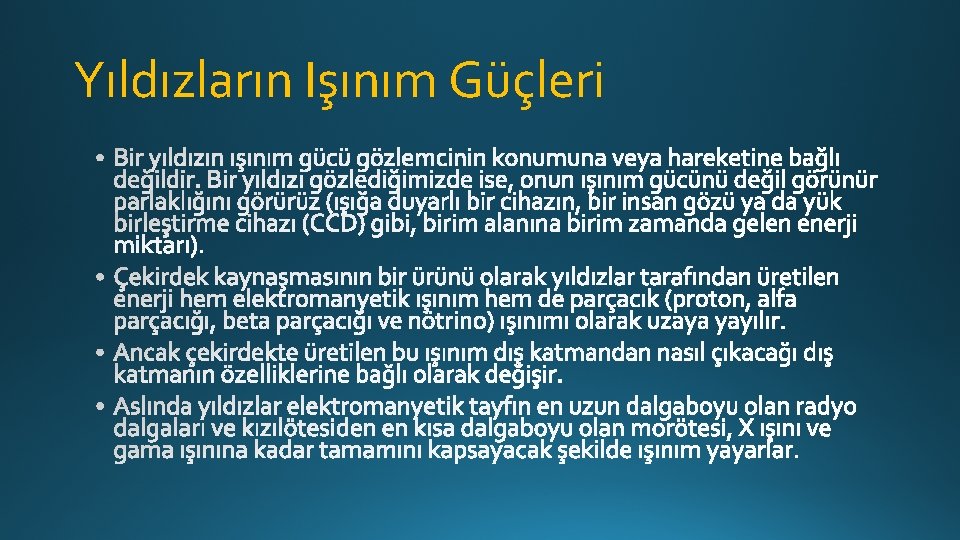 Yıldızların Işınım Güçleri

• Bir yıldızın ışınım gücü gözlemcinin konumuna veya hareketine bağlı değildir. Bir yıldızı gözlediğimizde ise, onun ışınım gücünü değil görünür parlaklığını görürüz (ışığa duyarlı bir cihazın, bir insan gözü ya da yük birleştirme cihazı (CCD) gibi, birim alanına birim zamanda gelen enerji miktarı).

• Çekirdek kaynaşmasının bir ürünü olarak yıldızlar tarafından üretilen enerji hem elektromanyetik ışınım hem de parçacık (proton, alfa parçacığı, beta parçacığı ve nötrino) ışınımı olarak uzaya yayılır.

• Ancak çekirdekte üretilen bu ışınım dış katmandan nasıl çıkacağı dış katmanın özelliklerine bağlı olarak değişir.

• Aslında yıldızlar elektromanyetik tayfın en uzun dalgaboyu olan radyo dalgaları ve kızılötesiden en kısa dalgaboyu olan morötesi, X ışını ve gama ışınına kadar tamamını kapsayacak şekilde ışınım yayarlar.